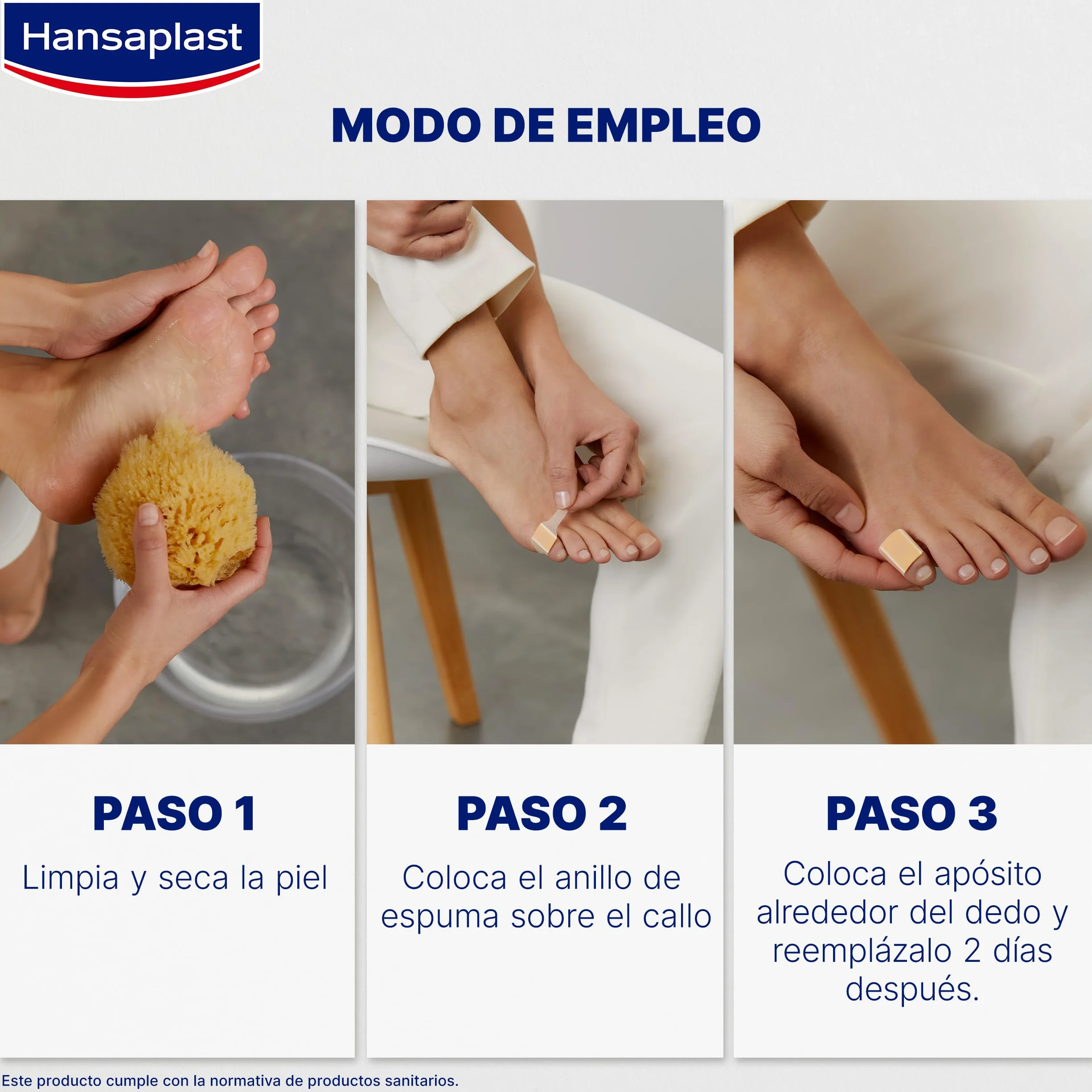 Hansaplast

MODO DE EMPLEO

PASO 1

Limpia y seca la piel

PASO 2

Coloca el anillo de espuma sobre el callo

PASO 3

Coloca el apósito alrededor del dedo y reemplázalo 2 días después.

Este producto cumple con la normativa de productos sanitarios.